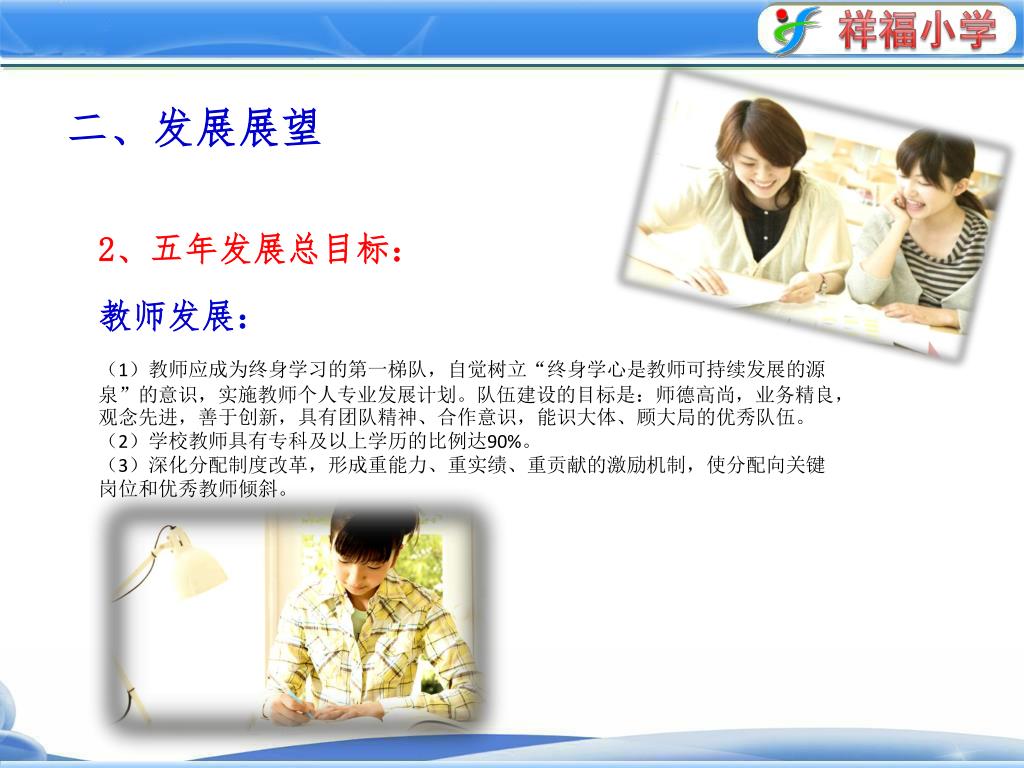 祥福小学

二、发展展望

2、五年发展总目标：

教师发展：

（1）教师应成为终身学习的第一梯队，自觉树立“终身学心是教师可持续发展的源泉”的意识，实施教师个人专业发展计划。队伍建设的目标是：师德高尚，业务精良，观念先进，善于创新，具有团队精神、合作意识，能识大体、顾大局的优秀队伍。
（2）学校教师具有专科及以上学历的比例达90%。
（3）深化分配制度改革，形成重能力、重实绩、重贡献的激励机制，使分配向关键岗位和优秀教师倾斜。